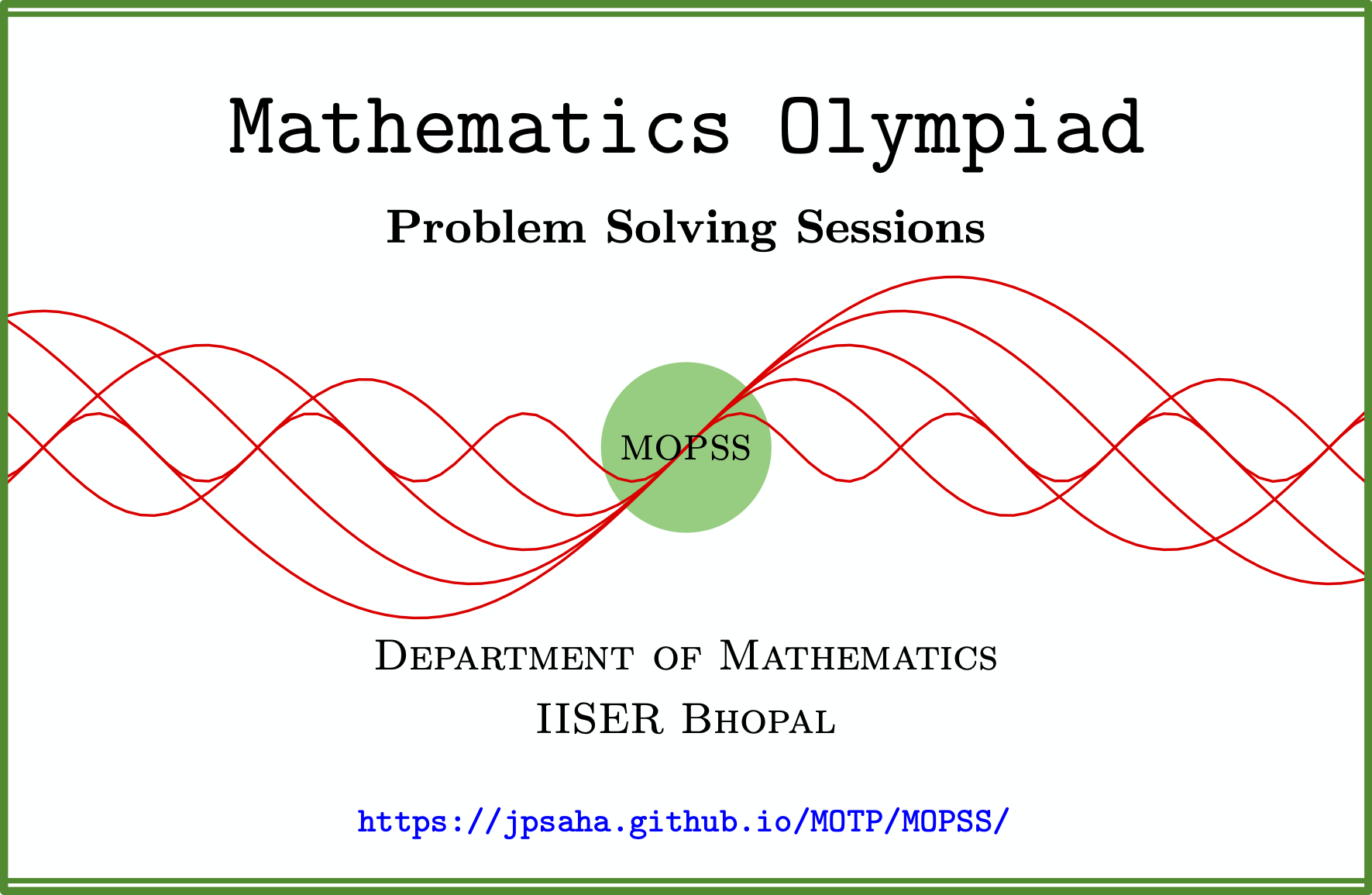 Mathematics Olympiad

Problem Solving Sessions

MOPSS

Department of Mathematics

IISER Bhopal

https://jpsaha.github.io/MOTP/MOPSS/